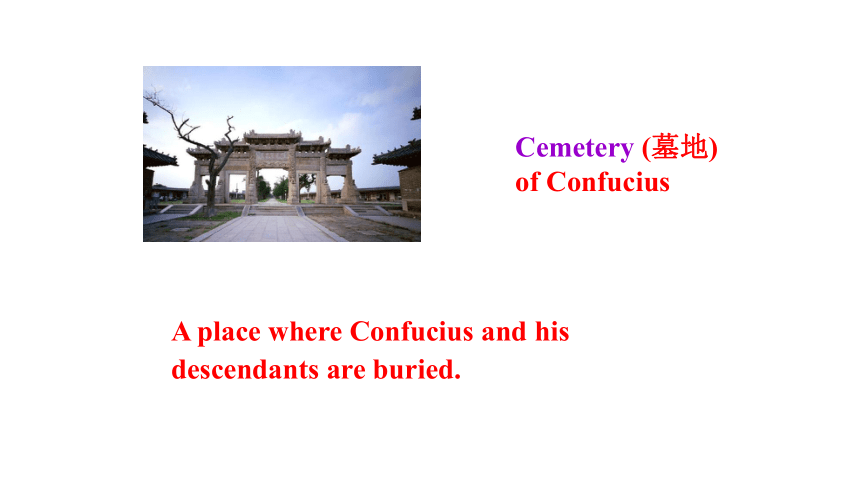 Cemetery (墓地) of Confucius

A place where Confucius and his descendants are buried.